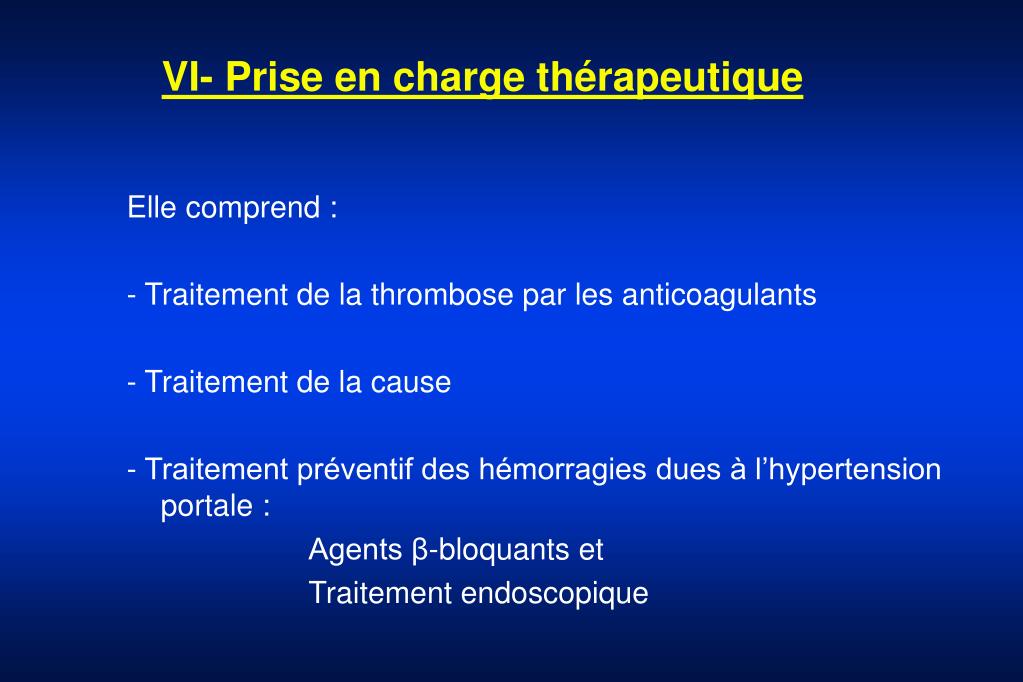 VI- Prise en charge thérapeutique

Elle comprend :

- Traitement de la thrombose par les anticoagulants

- Traitement de la cause

- Traitement préventif des hémorragies dues à l'hypertension portale :

Agents β-bloquants et

Traitement endoscopique